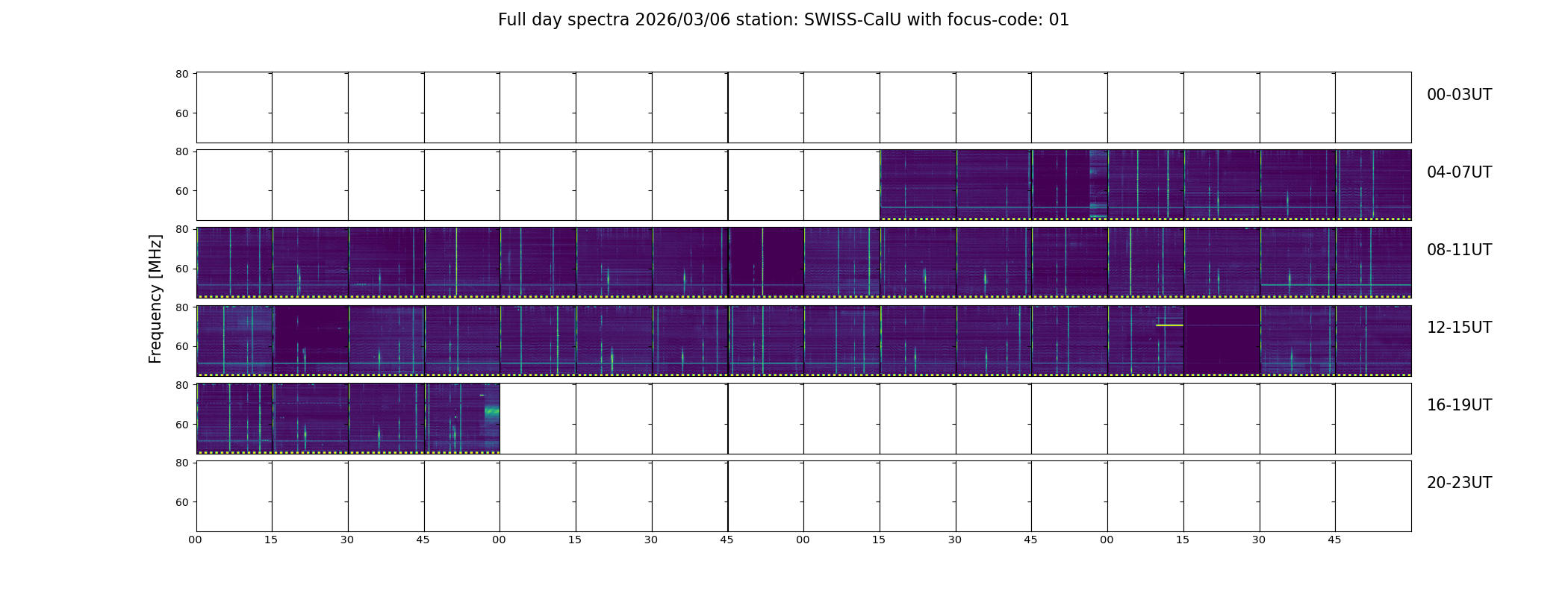 Full day spectra 2026/03/06 station: SWISS-CalU with focus-code: 01

Frequency [MHz]

80
60
00-03UT

80
60
04-07UT

80
60
08-11UT

80
60
12-15UT

80
60
16-19UT

80
60
20-23UT

00 15 30 45 00 15 30 45 00 15 30 45 00 15 30 45